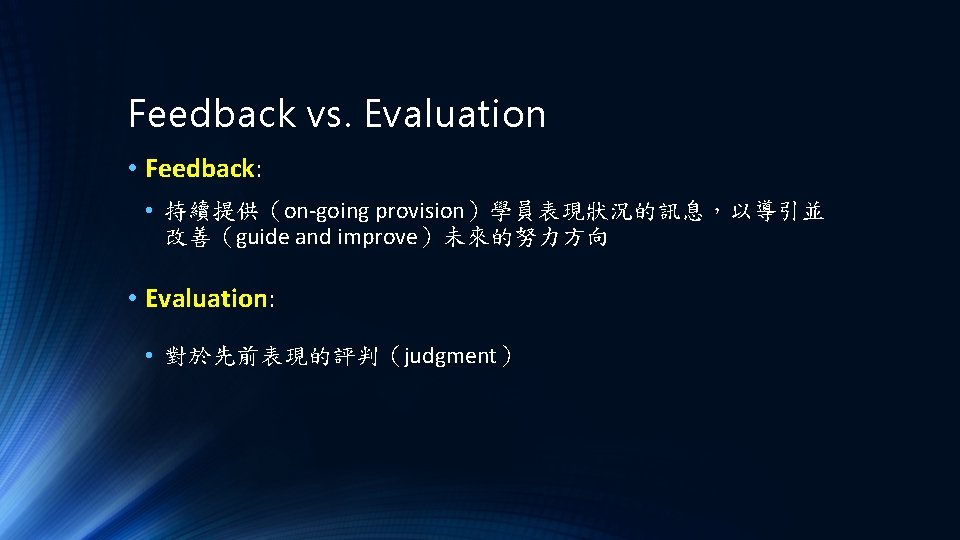 Feedback vs. Evaluation

• Feedback:

• 持續提供（on-going provision）學員表現狀況的訊息，以導引並改善（guide and improve）未來的努力方向

• Evaluation:

• 對於先前表現的評判（judgment）